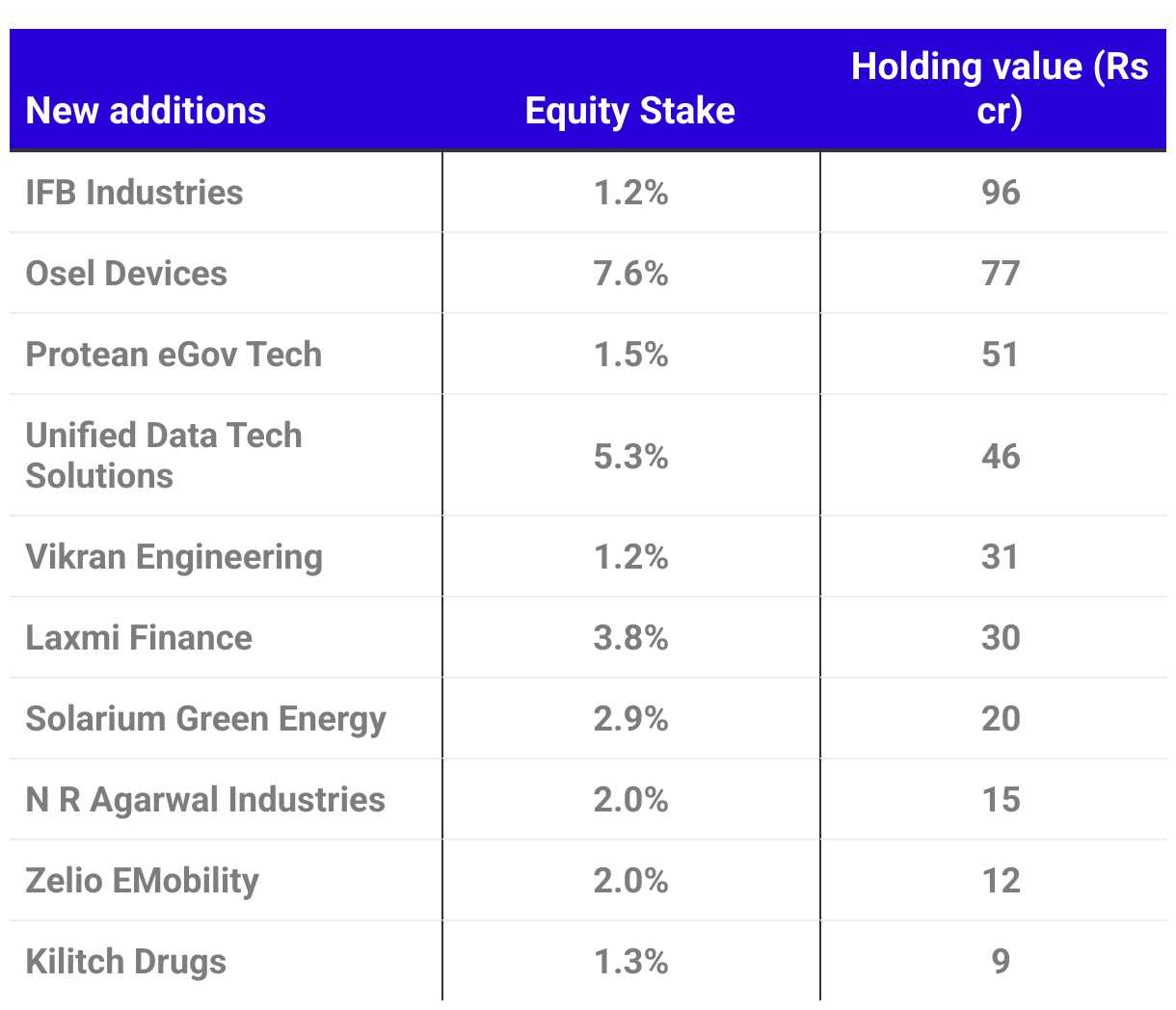 | New additions | Equity Stake | Holding value (Rs cr) |
|---|---|---|
| IFB Industries | 1.2% | 96 |
| Osel Devices | 7.6% | 77 |
| Protean eGov Tech | 1.5% | 51 |
| Unified Data Tech Solutions | 5.3% | 46 |
| Vikran Engineering | 1.2% | 31 |
| Laxmi Finance | 3.8% | 30 |
| Solarium Green Energy | 2.9% | 20 |
| N R Agarwal Industries | 2.0% | 15 |
| Zelio EMobility | 2.0% | 12 |
| Kilitch Drugs | 1.3% | 9 |